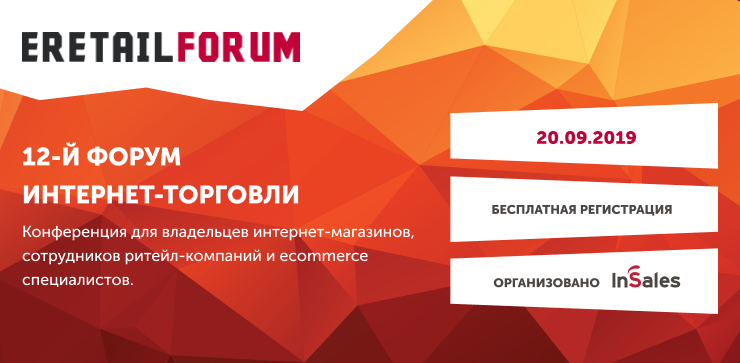 ERETAILFORUM

12-Й ФОРУМ ИНТЕРНЕТ-ТОРГОВЛИ

Конференция для владельцев интернет-магазинов, сотрудников ритейл-компаний и ecommerce специалистов.

20.09.2019

БЕСПЛАТНАЯ РЕГИСТРАЦИЯ

ОРГАНИЗОВАНО InSales